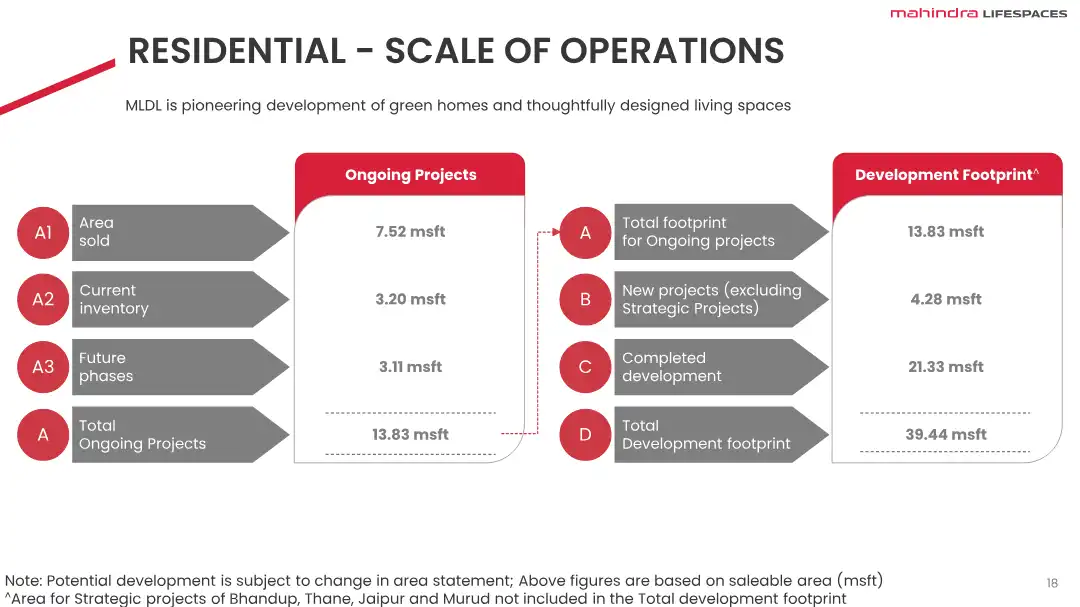 mahindra LIFESPACES

RESIDENTIAL - SCALE OF OPERATIONS

MLDL is pioneering development of green homes and thoughtfully designed living spaces

Ongoing Projects

A1 Area sold 7.52 msft

A2 Current inventory 3.20 msft

A3 Future phases 3.11 msft

A Total Ongoing Projects 13.83 msft

Development Footprint^

A Total footprint for Ongoing projects 13.83 msft

B New projects (excluding Strategic Projects) 4.28 msft

C Completed development 21.33 msft

D Total Development footprint 39.44 msft

Note: Potential development is subject to change in area statement; Above figures are based on saleable area (msft)
^Area for Strategic projects of Bhandup, Thane, Jaipur and Murud not included in the Total development footprint

18